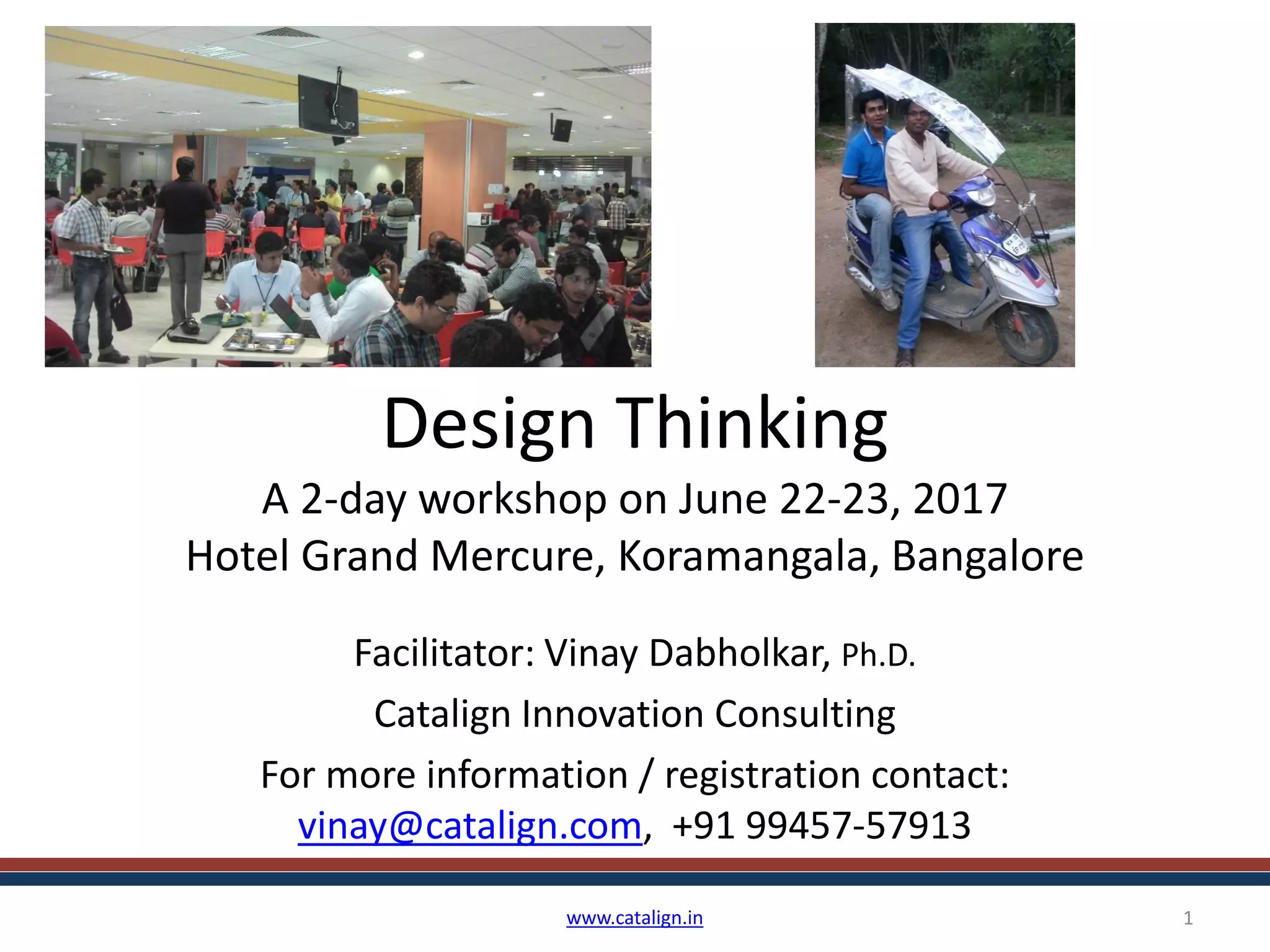 Design Thinking

A 2-day workshop on June 22-23, 2017
Hotel Grand Mercure, Koramangala, Bangalore

Facilitator: Vinay Dabholkar, Ph.D.

Catalign Innovation Consulting

For more information / registration contact:
vinay@catalign.com, +91 99457-57913

www.catalign.in

1